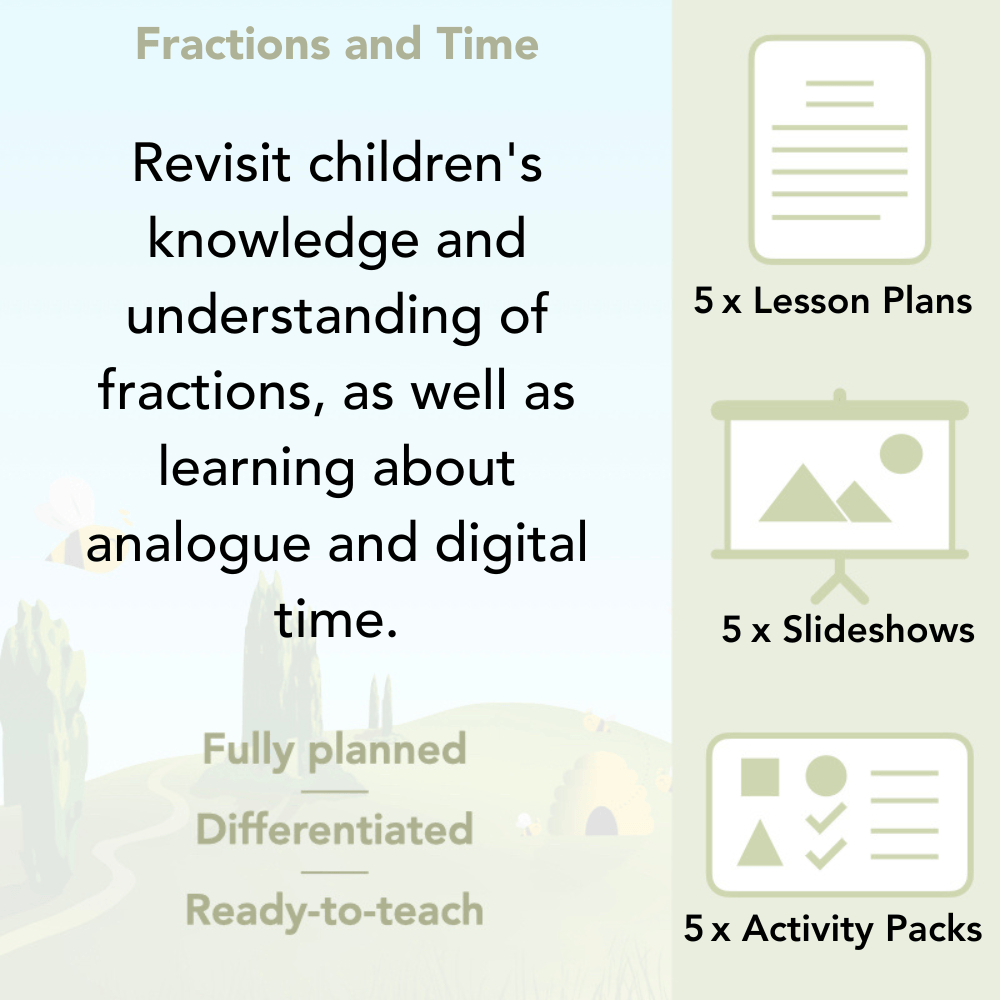 Fractions and Time

Revisit children's knowledge and understanding of fractions, as well as learning about analogue and digital time.

Fully planned

Differentiated

Ready-to-teach

5 x Lesson Plans

5 x Slideshows

5 x Activity Packs